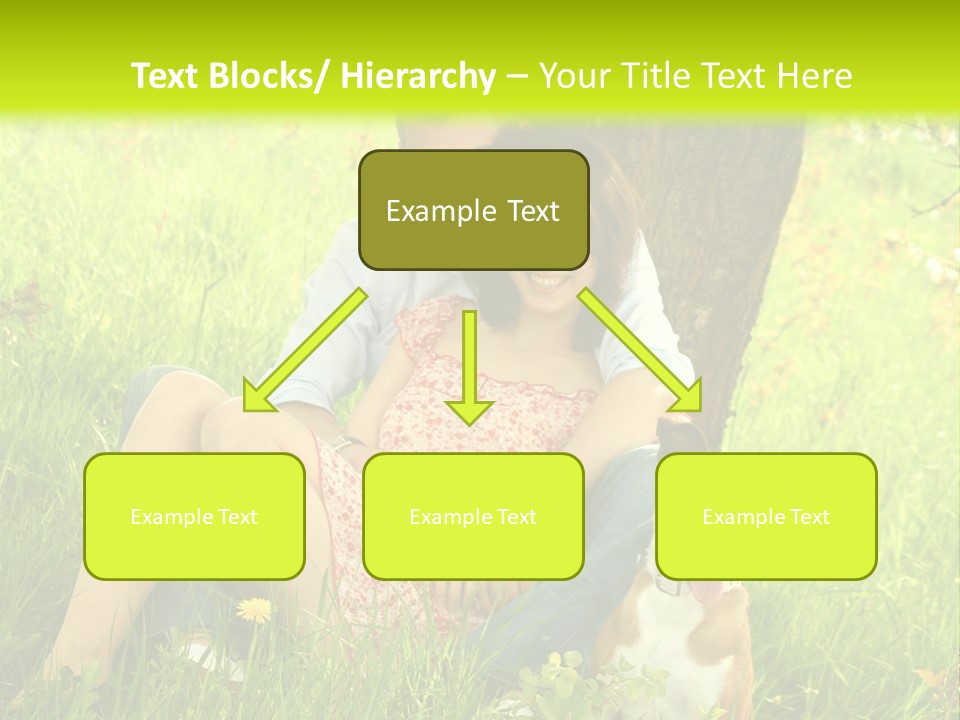 Text Blocks/ Hierarchy – Your Title Text Here

Example Text

Example Text

Example Text

Example Text